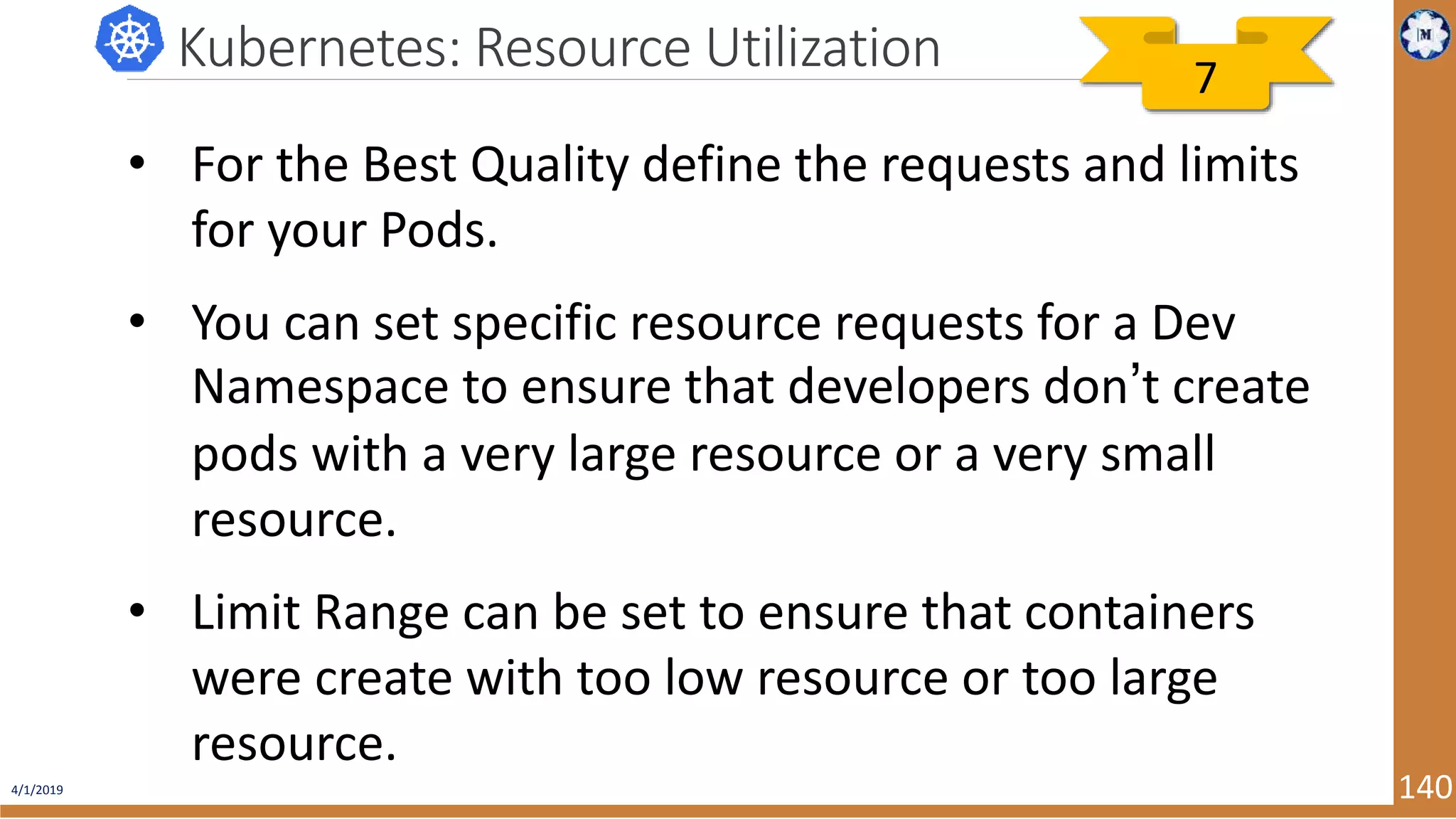 Kubernetes: Resource Utilization

7

M

• For the Best Quality define the requests and limits for your Pods.

• You can set specific resource requests for a Dev Namespace to ensure that developers don’t create pods with a very large resource or a very small resource.

• Limit Range can be set to ensure that containers were create with too low resource or too large resource.

4/1/2019

140